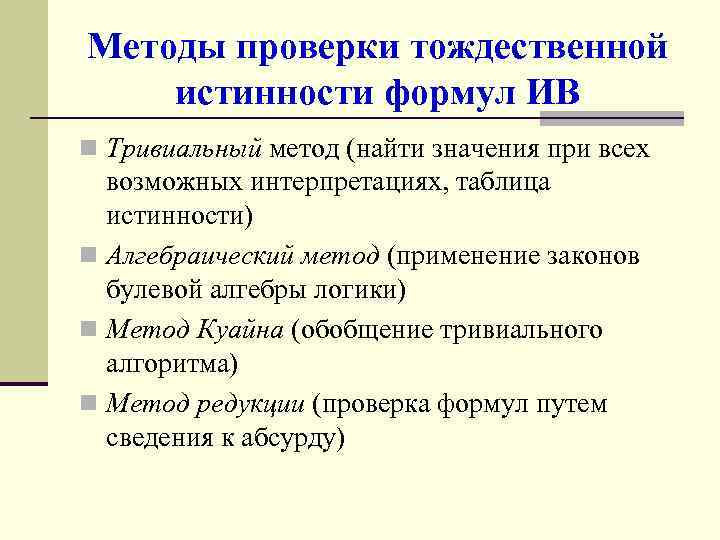 Методы проверки тождественной истинности формул ИВ

Тривиальный метод (найти значения при всех возможных интерпретациях, таблица истинности)

Алгебраический метод (применение законов булевой алгебры логики)

Метод Куайна (обобщение тривиального алгоритма)

Метод редукции (проверка формул путем сведения к абсурду)